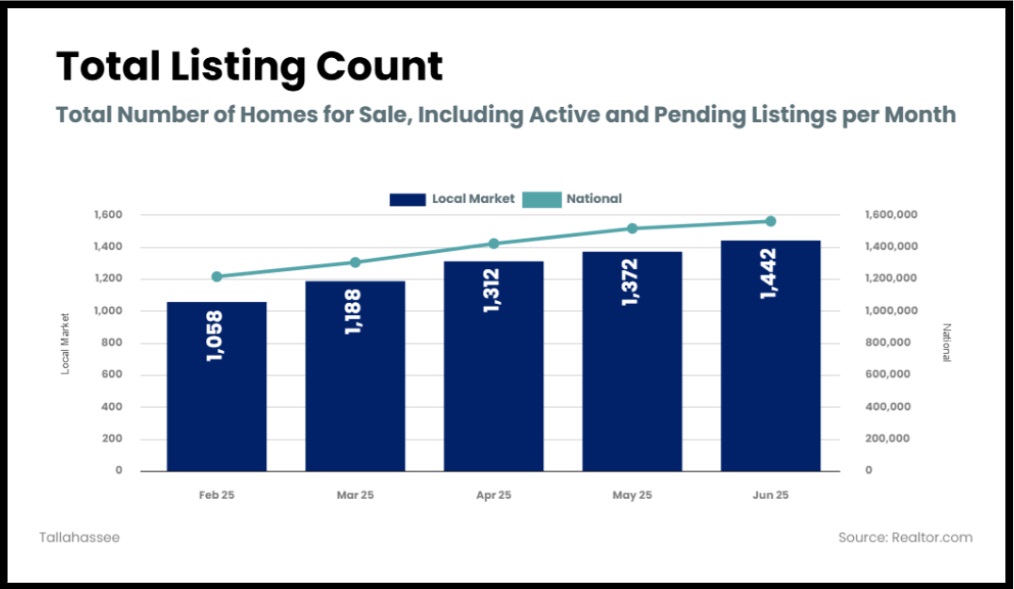 Total Listing Count

Total Number of Homes for Sale, Including Active and Pending Listings per Month

Local Market National

1,600
1,400
1,200
1,000
800
600
400
200
0

Local Market

1,058
1,188
1,312
1,372
1,442

1,600,000
1,400,000
1,200,000
1,000,000
800,000
600,000
400,000
200,000
0

National

Feb 25 Mar 25 Apr 25 May 25 Jun 25

Tallahassee

Source: Realtor.com